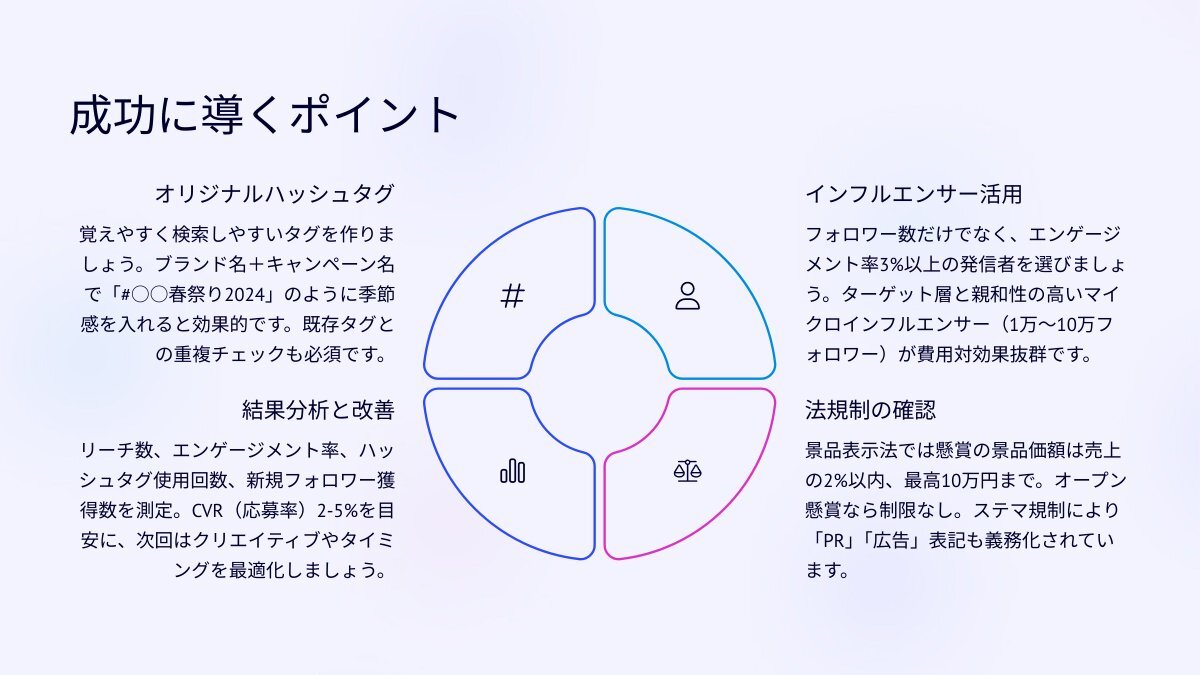 成功に導くポイント

オリジナルハッシュタグ

覚えやすく検索しやすいタグを作りましょう。ブランド名＋キャンペーン名で「#○○春祭り2024」のように季節感を入れると効果的です。既存タグとの重複チェックも必須です。

結果分析と改善

リーチ数、エンゲージメント率、ハッシュタグ使用回数、新規フォロワー獲得数を測定。CVR（応募率）2-5%を目安に、次回はクリエイティブやタイミングを最適化しましょう。

#

インフルエンサー活用

フォロワー数だけでなく、エンゲージメント率3%以上の発信者を選びましょう。ターゲット層と親和性の高いマイクロインフルエンサー（1万〜10万フォロワー）が費用対効果抜群です。

法規制の確認

景品表示法では懸賞の景品価額は売上の2%以内、最高10万円まで。オープン懸賞なら制限なし。ステマ規制により「PR」「広告」表記も義務化されています。